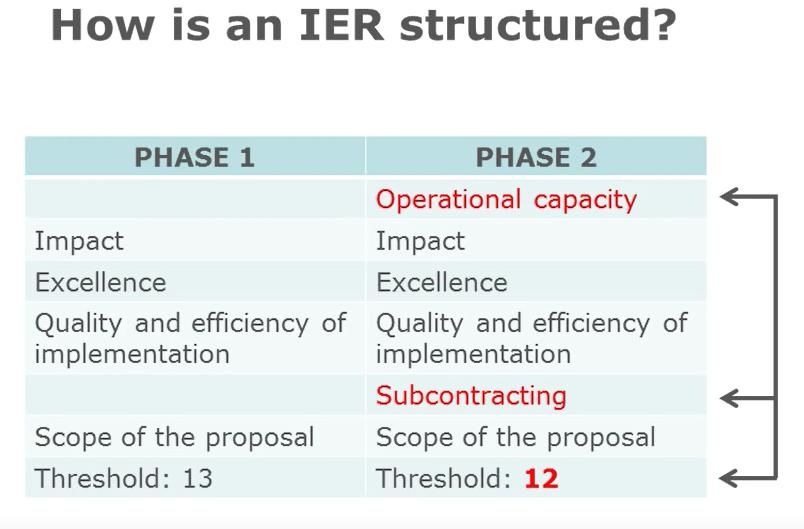 How is an IER structured?

| PHASE 1 | PHASE 2 |
|---|---|
| | Operational capacity |
| Impact | Impact |
| Excellence | Excellence |
| Quality and efficiency of implementation | Quality and efficiency of implementation |
| | Subcontracting |
| Scope of the proposal | Scope of the proposal |
| Threshold: 13 | Threshold: 12 |